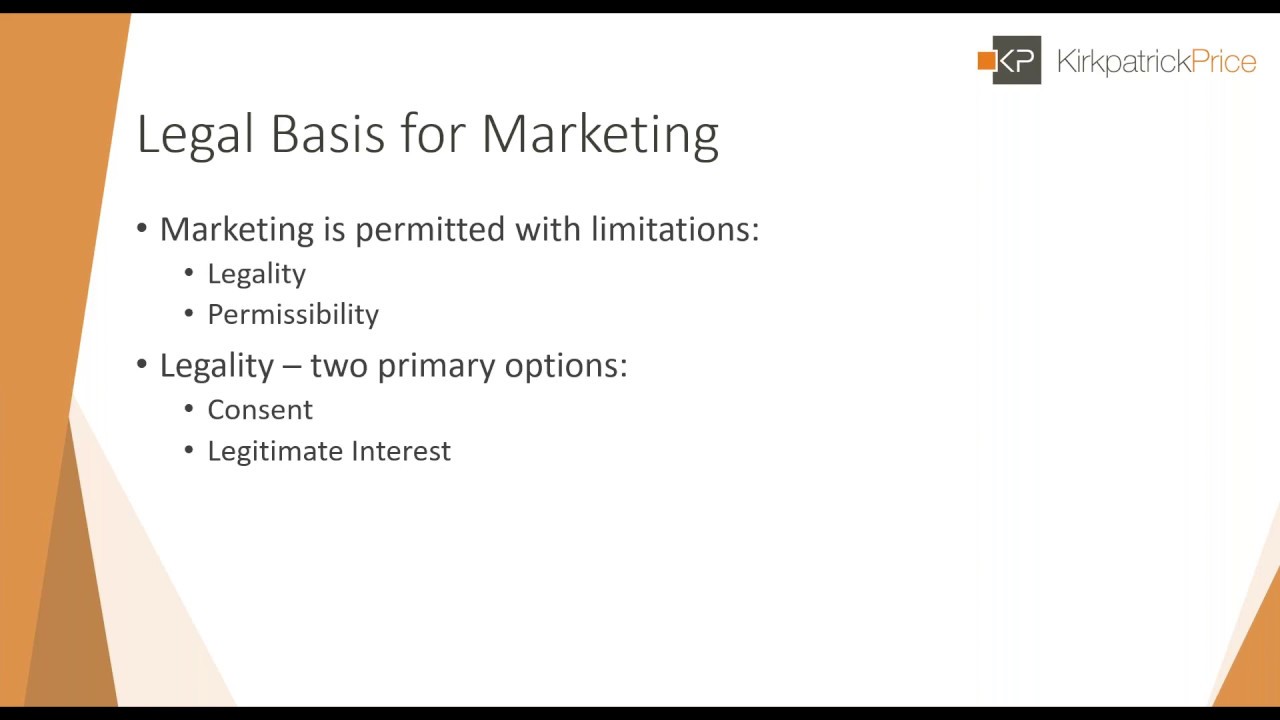 KP KirkpatrickPrice

Legal Basis for Marketing

• Marketing is permitted with limitations:
  • Legality
  • Permissibility
• Legality – two primary options:
  • Consent
  • Legitimate Interest